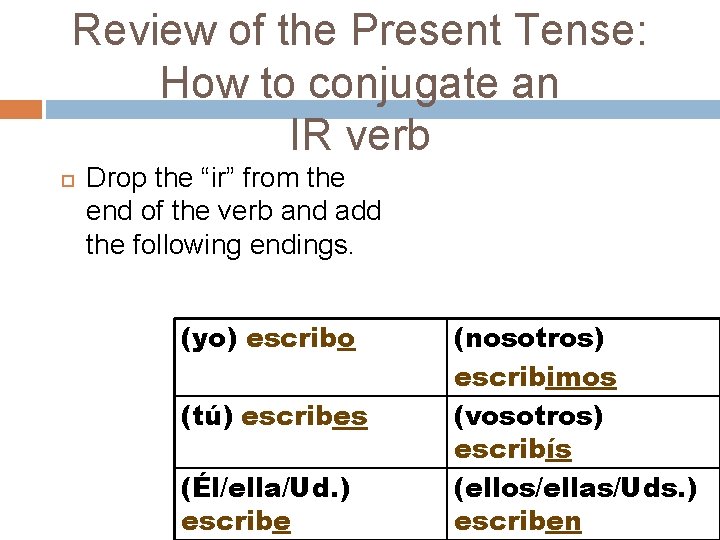 Review of the Present Tense: How to conjugate an IR verb

Drop the “ir” from the end of the verb and add the following endings.

| (yo) escribo | (nosotros) escribimos |
|---|---|
| (tú) escribes | (vosotros) escribís |
| (Él/ella/Ud.) escribe | (ellos/ellas/Uds.) escriben |